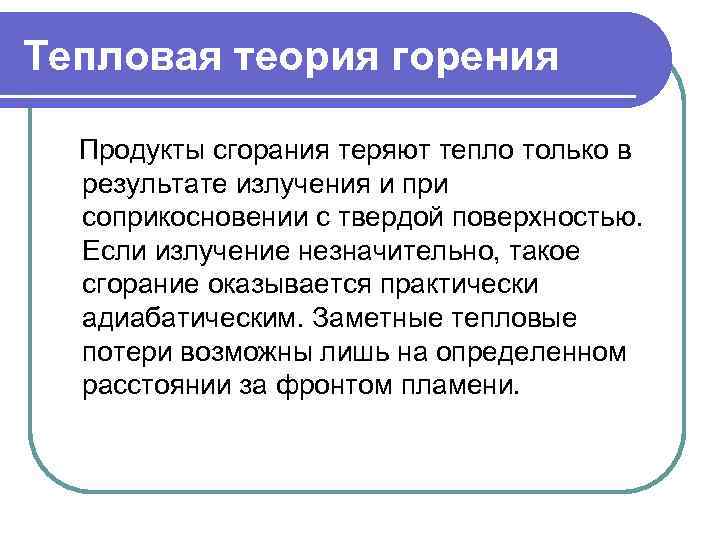 Тепловая теория горения

Продукты сгорания теряют тепло только в результате излучения и при соприкосновении с твердой поверхностью. Если излучение незначительно, такое сгорание оказывается практически адиабатическим. Заметные тепловые потери возможны лишь на определенном расстоянии за фронтом пламени.